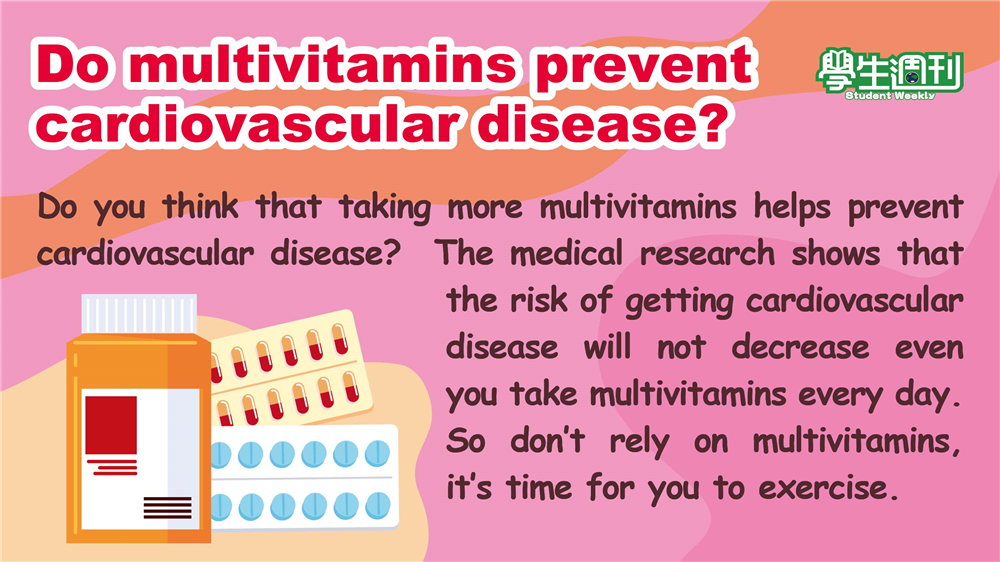 Do multivitamins prevent cardiovascular disease?

學生週刊
Student Weekly

Do you think that taking more multivitamins helps prevent cardiovascular disease? The medical research shows that the risk of getting cardiovascular disease will not decrease even you take multivitamins every day. So don't rely on multivitamins, it's time for you to exercise.